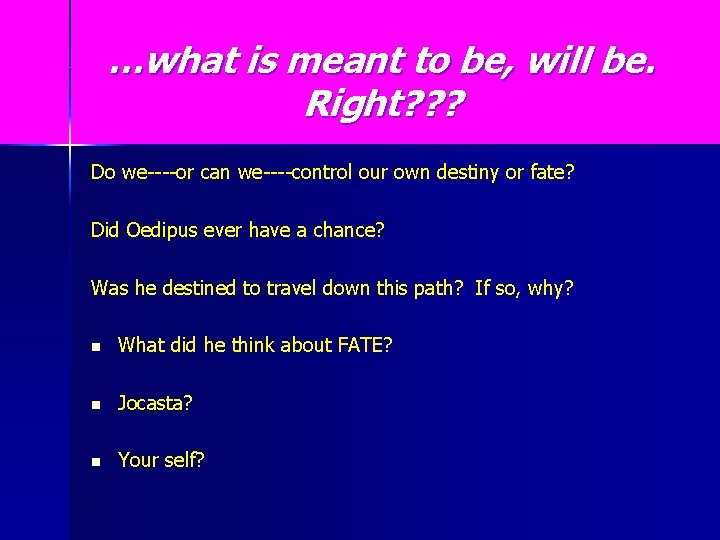 …what is meant to be, will be. Right???

Do we----or can we----control our own destiny or fate?

Did Oedipus ever have a chance?

Was he destined to travel down this path? If so, why?

- What did he think about FATE?
- Jocasta?
- Your self?